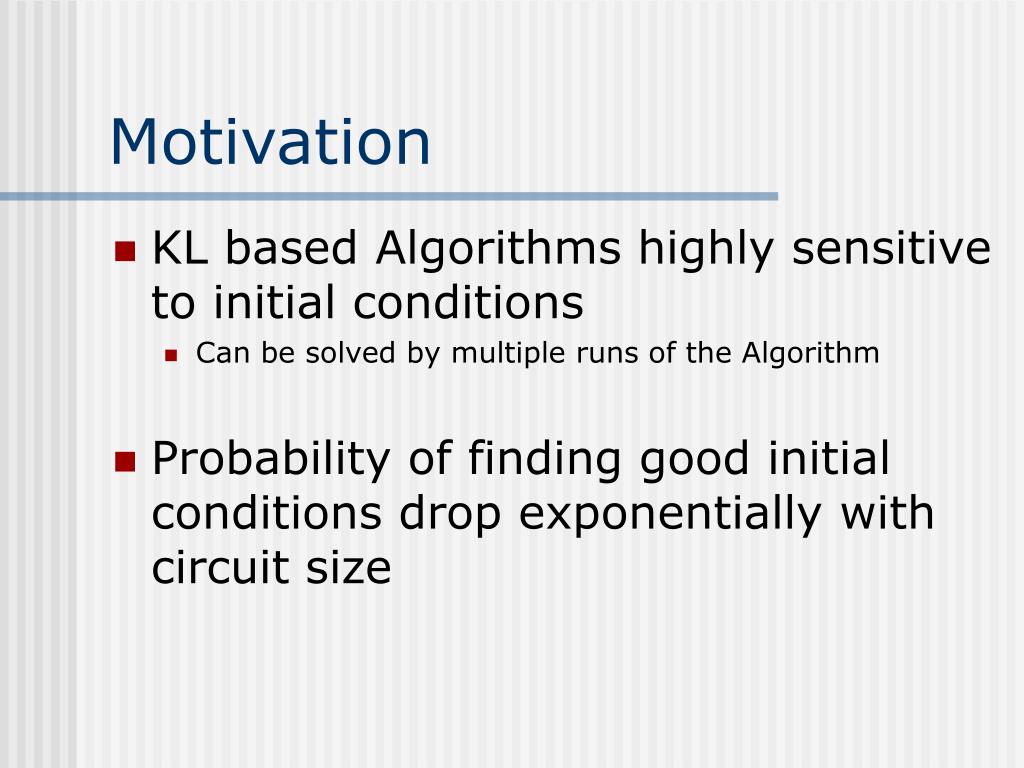 Motivation

KL based Algorithms highly sensitive to initial conditions

Can be solved by multiple runs of the Algorithm

Probability of finding good initial conditions drop exponentially with circuit size